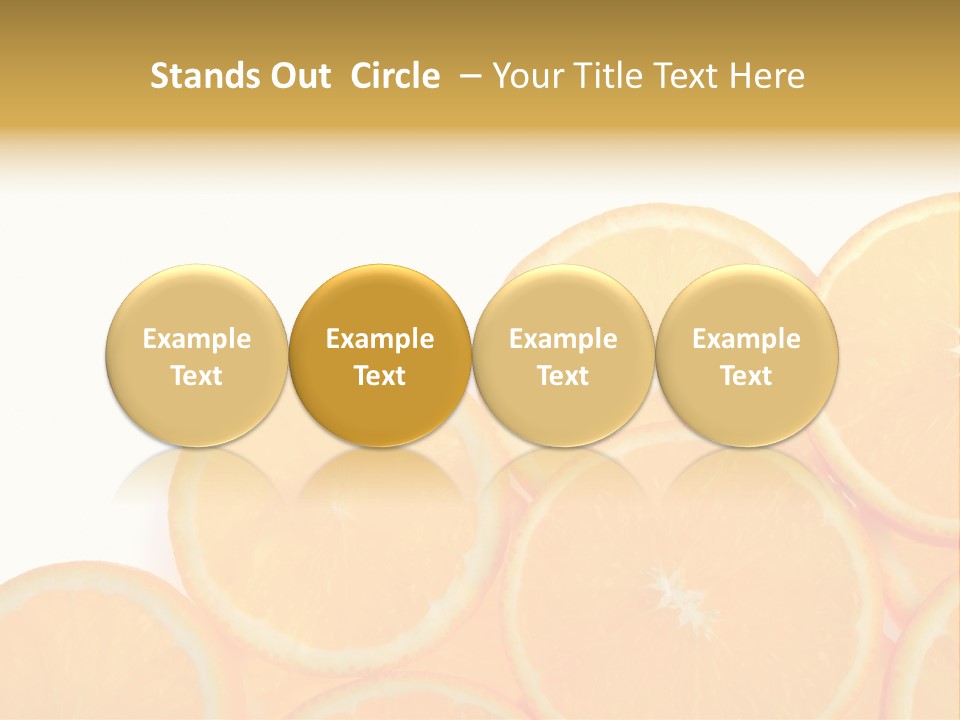 Stands Out Circle – Your Title Text Here

Example Text

Example Text

Example Text

Example Text